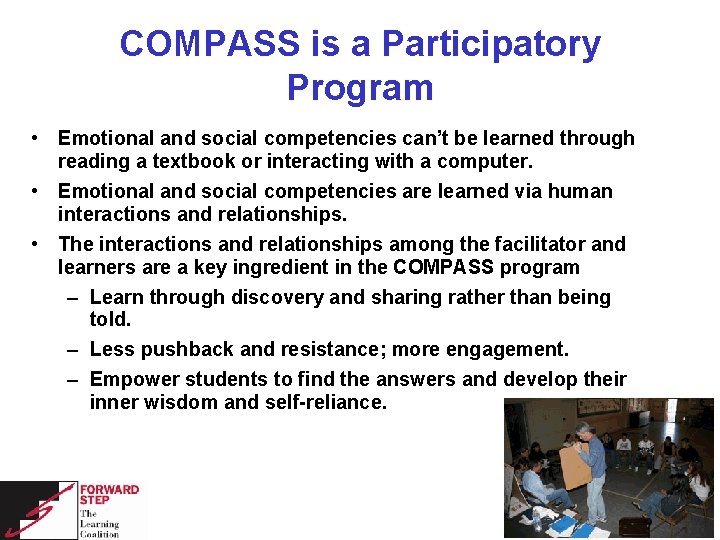 COMPASS is a Participatory Program

• Emotional and social competencies can't be learned through reading a textbook or interacting with a computer.
• Emotional and social competencies are learned via human interactions and relationships.
• The interactions and relationships among the facilitator and learners are a key ingredient in the COMPASS program
– Learn through discovery and sharing rather than being told.
– Less pushback and resistance; more engagement.
– Empower students to find the answers and develop their inner wisdom and self-reliance.

FORWARD STEP
The Learning Coalition